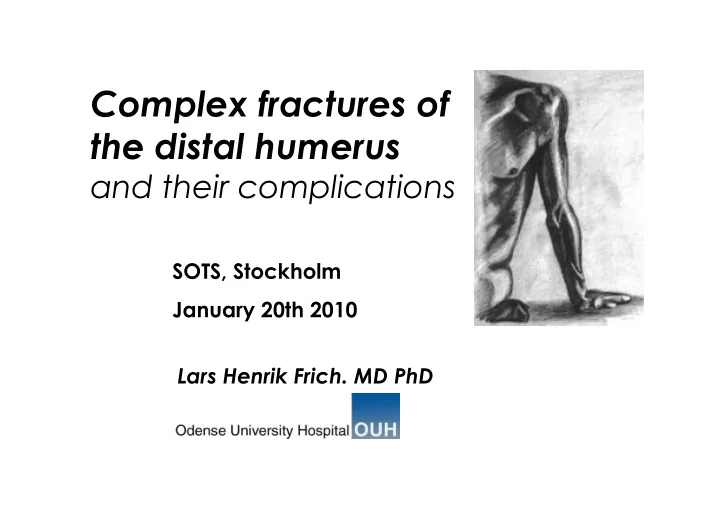 Complex fractures of the distal humerus
and their complications

SOTS, Stockholm

January 20th 2010

Lars Henrik Frich. MD PhD

Odense University Hospital OUH